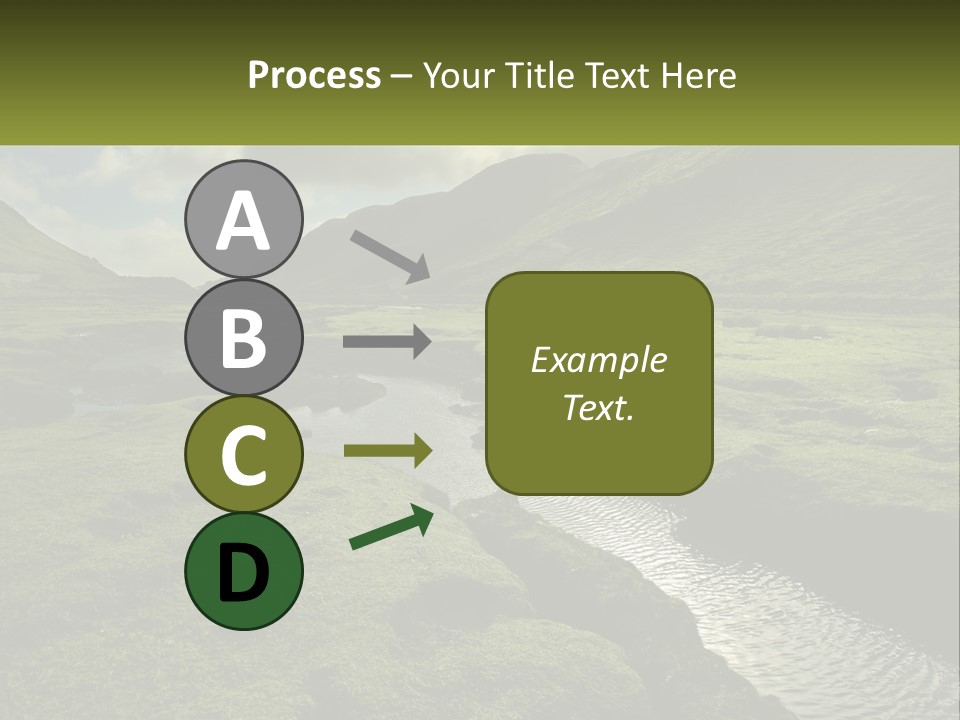 Process – Your Title Text Here

A

B

C

D

Example Text.